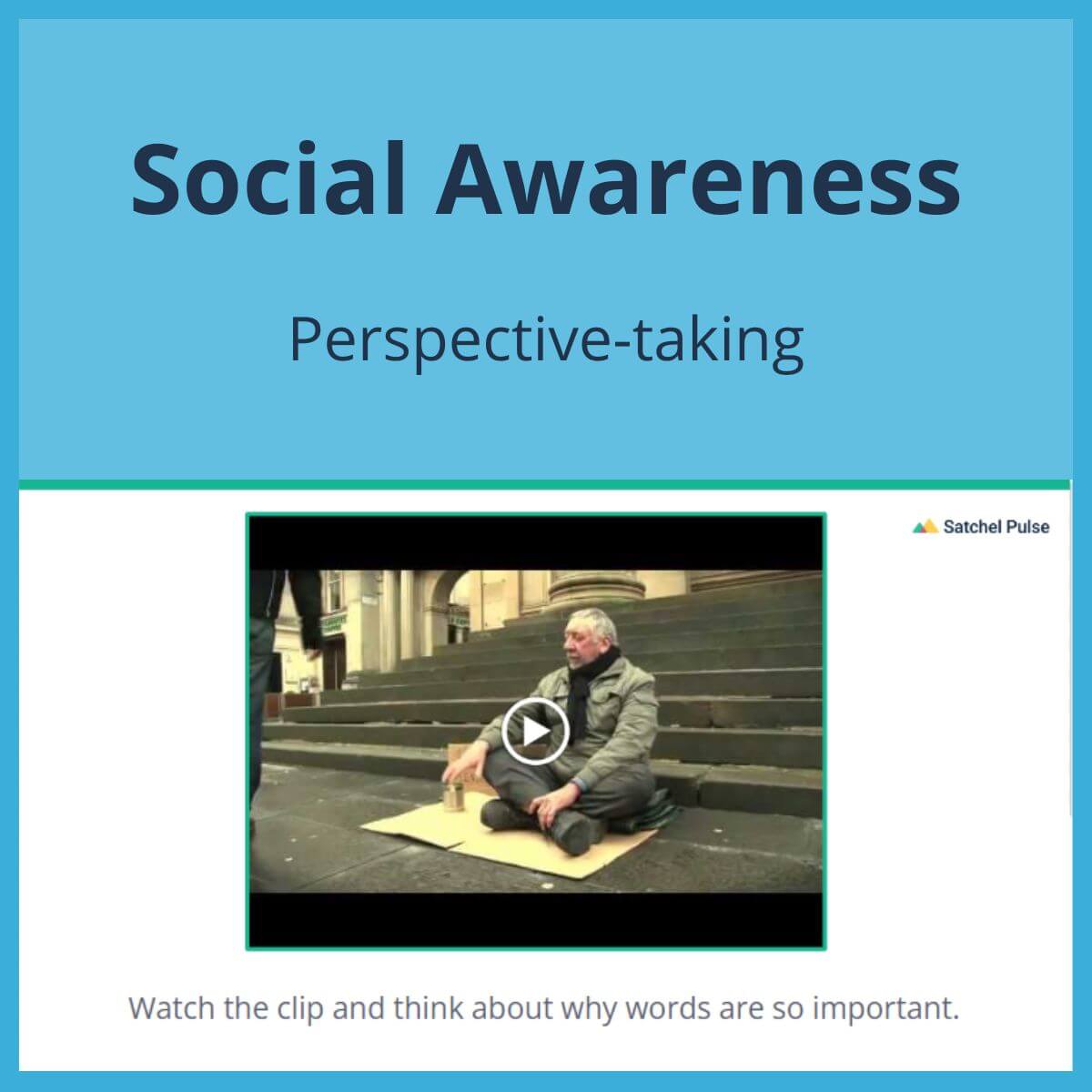 Social Awareness

Perspective-taking

Satchel Pulse

Watch the clip and think about why words are so important.